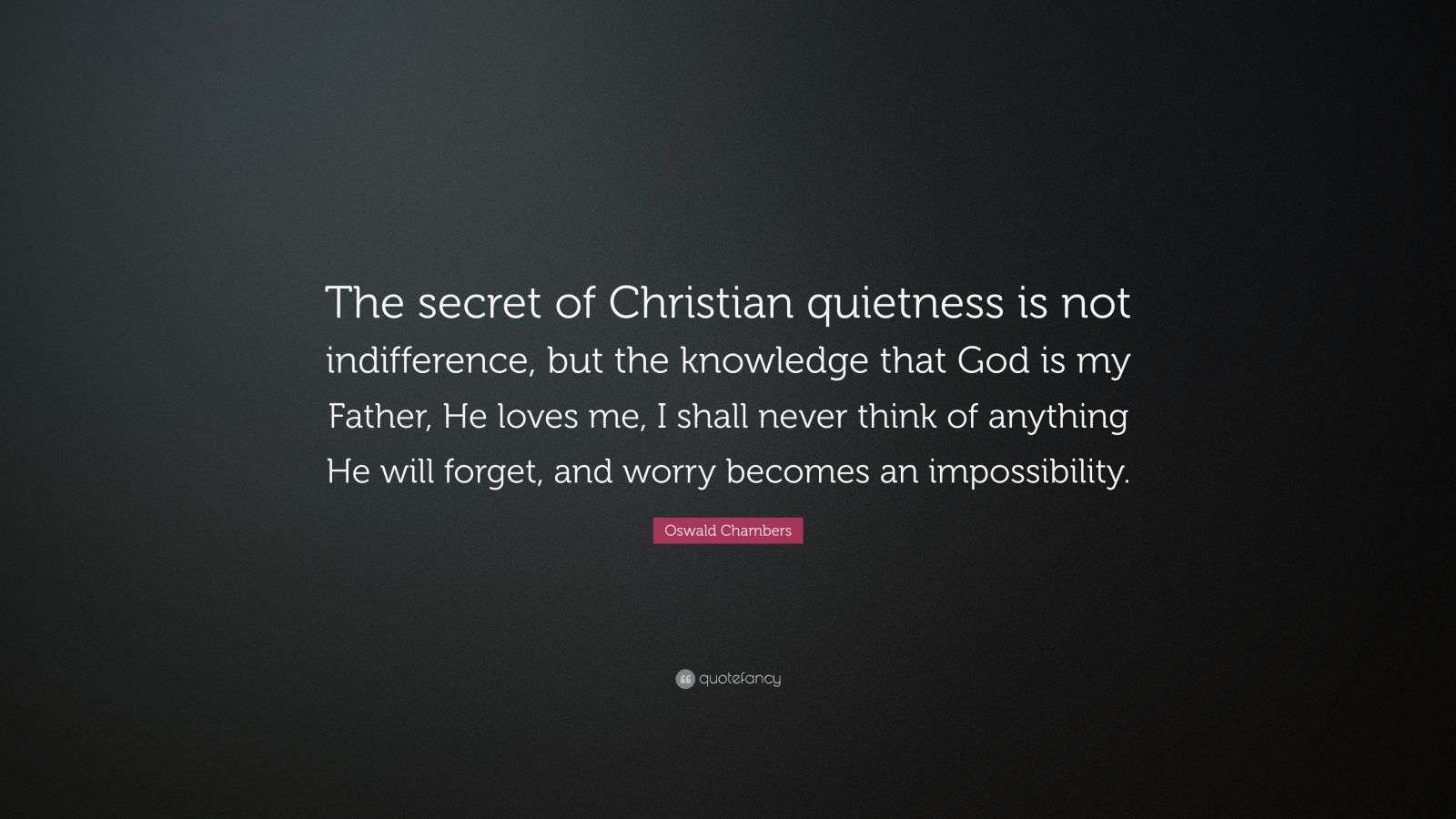 The secret of Christian quietness is not indifference, but the knowledge that God is my Father, He loves me, I shall never think of anything He will forget, and worry becomes an impossibility.

Oswald Chambers

quotefancy